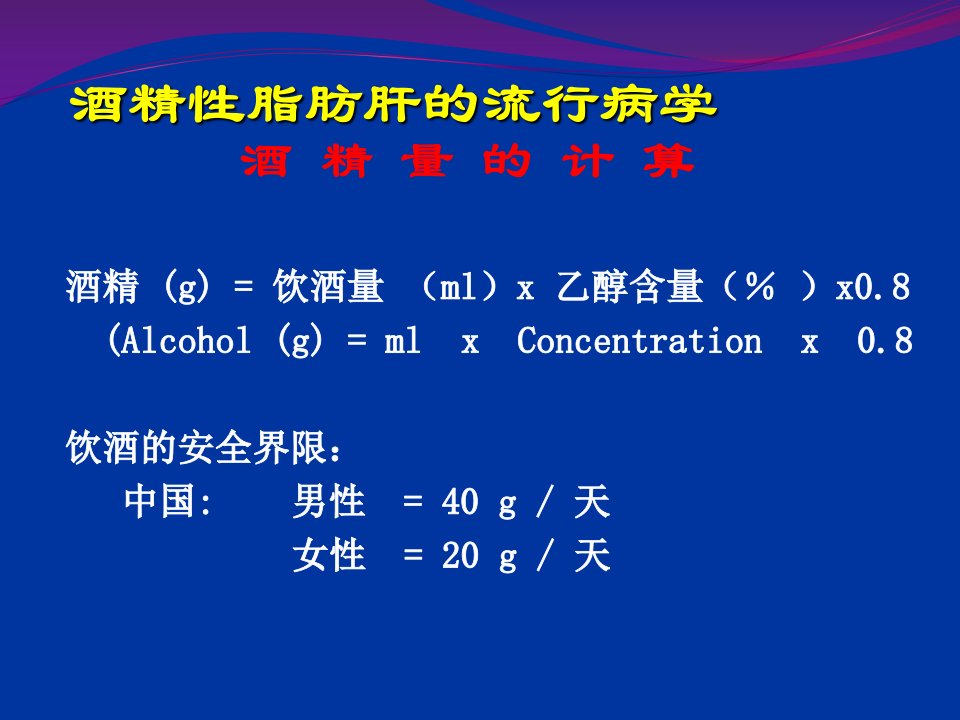 酒精性脂肪肝的流行病学

酒 精 量 的 计 算

酒精 (g) = 饮酒量 （ml）x 乙醇含量（% ）x0.8
(Alcohol (g) = ml x Concentration x 0.8

饮酒的安全界限：
中国: 男性 = 40 g / 天
女性 = 20 g / 天